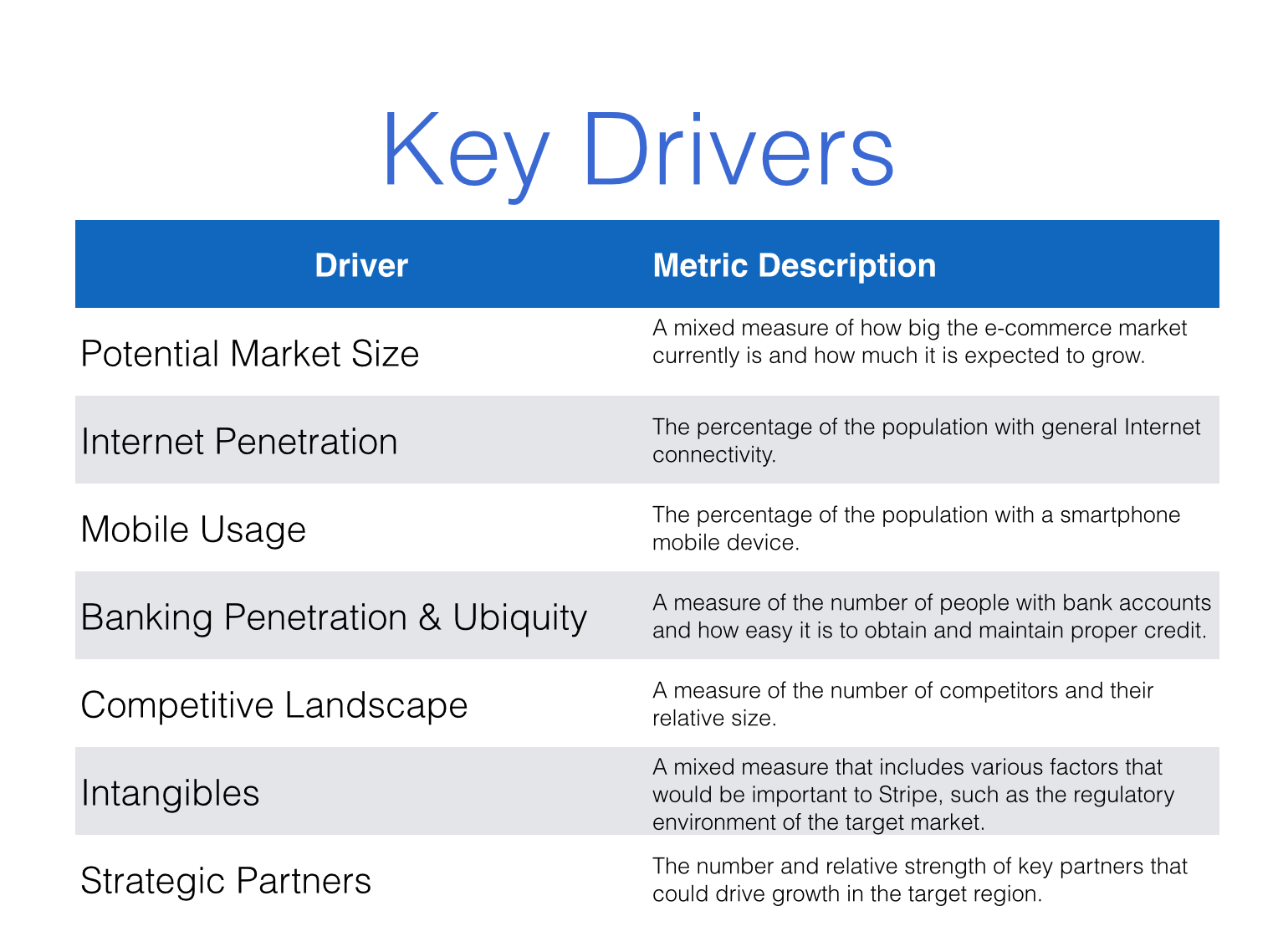 Key Drivers

| Driver | Metric Description |
|---|---|
| Potential Market Size | A mixed measure of how big the e-commerce market currently is and how much it is expected to grow. |
| Internet Penetration | The percentage of the population with general Internet connectivity. |
| Mobile Usage | The percentage of the population with a smartphone mobile device. |
| Banking Penetration & Ubiquity | A measure of the number of people with bank accounts and how easy it is to obtain and maintain proper credit. |
| Competitive Landscape | A measure of the number of competitors and their relative size. |
| Intangibles | A mixed measure that includes various factors that would be important to Stripe, such as the regulatory environment of the target market. |
| Strategic Partners | The number and relative strength of key partners that could drive growth in the target region. |